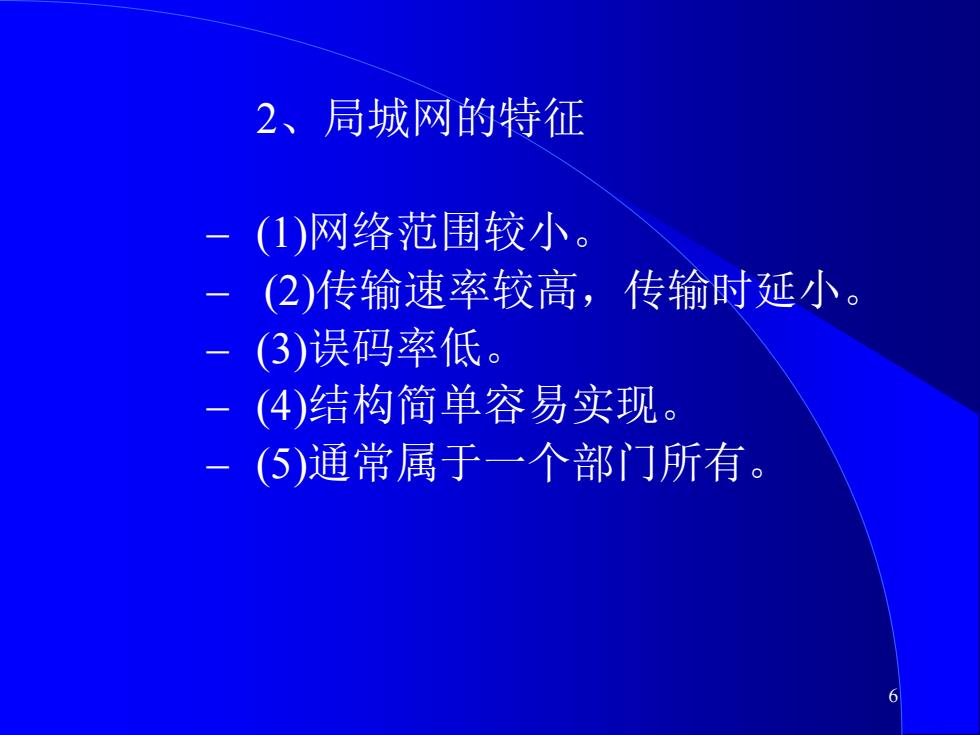 2、局城网的特征

– (1)网络范围较小。
– (2)传输速率较高，传输时延小。
– (3)误码率低。
– (4)结构简单容易实现。
– (5)通常属于一个部门所有。

6